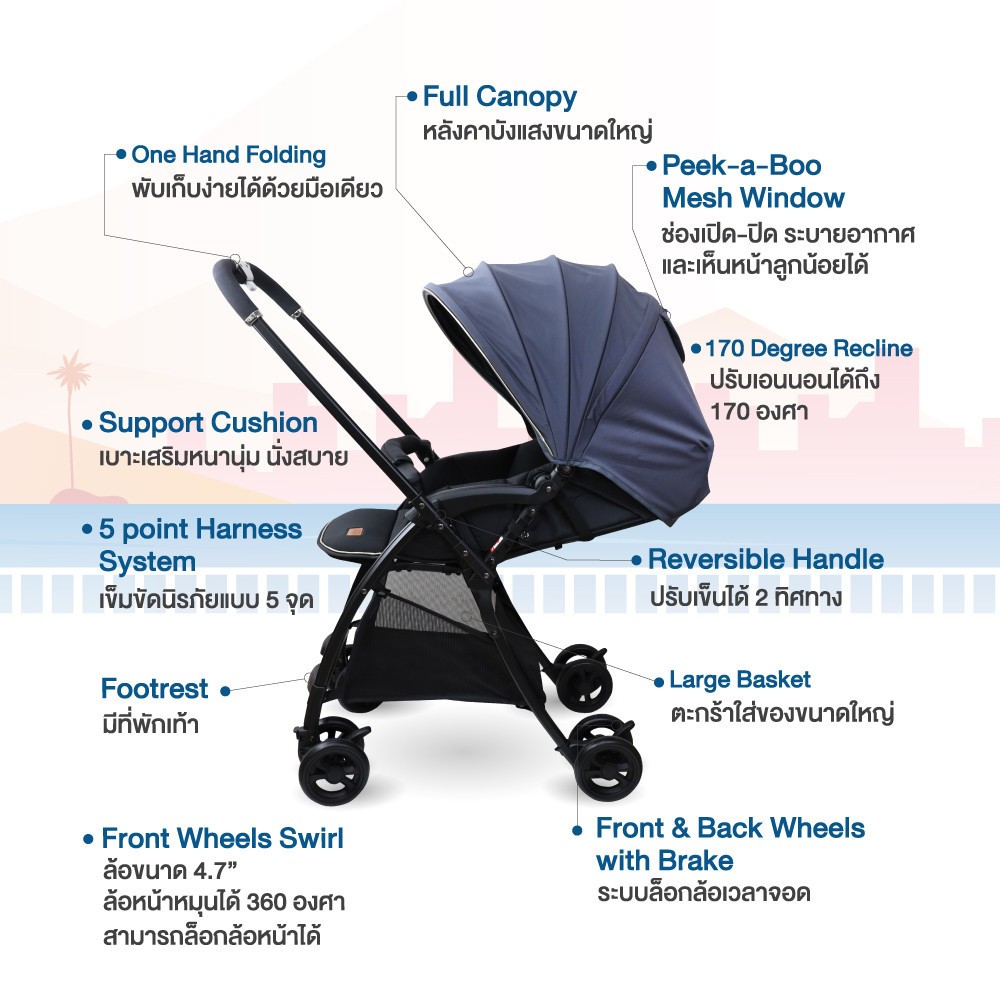 Full Canopy
หลังคาบังแสงขนาดใหญ่

One Hand Folding
พับเก็บง่ายได้ด้วยมือเดียว

Peek-a-Boo Mesh Window
ช่องเปิด-ปิด ระบายอากาศ และเห็นหน้าลูกน้อยได้

170 Degree Recline
ปรับเอนนอนได้ถึง 170 องศา

Support Cushion
เบาะเสริมหนานุ่ม นั่งสบาย

5 point Harness System
เข็มขัดนิรภัยแบบ 5 จุด

Reversible Handle
ปรับเข็นได้ 2 ทิศทาง

Footrest
มีที่พักเท้า

Large Basket
ตะกร้าใส่ของขนาดใหญ่

Front Wheels Swirl
ล้อขนาด 4.7”
ล้อหน้าหมุนได้ 360 องศา
สามารถล็อกล้อหน้าได้

Front & Back Wheels with Brake
ระบบล็อกล้อเวลาจอด